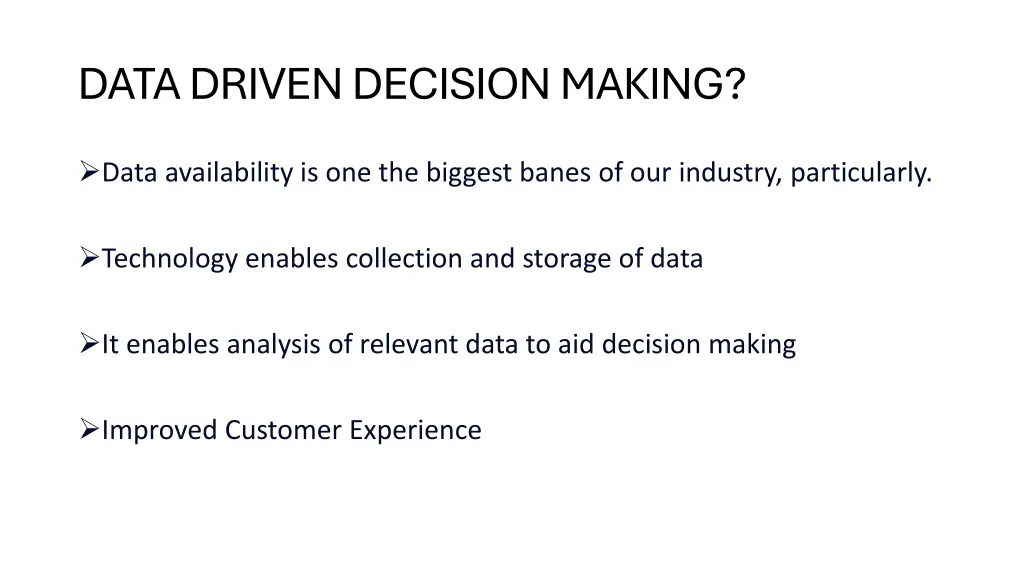 DATA DRIVEN DECISION MAKING?

➢Data availability is one the biggest banes of our industry, particularly.

➢Technology enables collection and storage of data

➢It enables analysis of relevant data to aid decision making

➢Improved Customer Experience